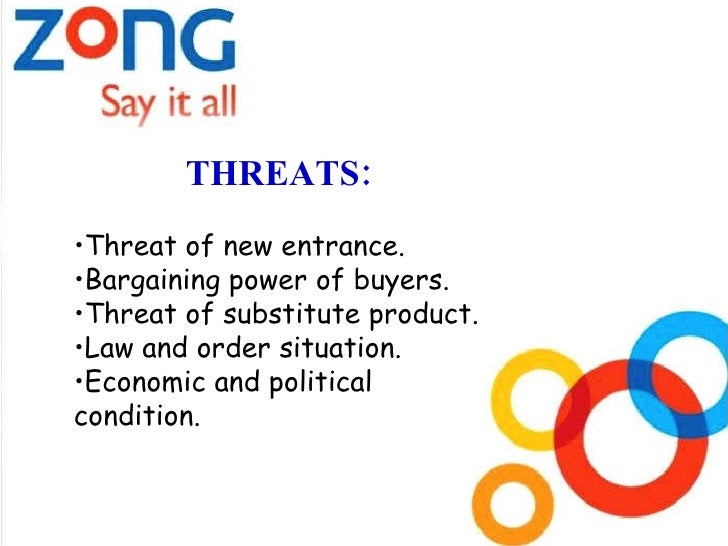 ZONG
Say it all

THREATS:

•Threat of new entrance.
•Bargaining power of buyers.
•Threat of substitute product.
•Law and order situation.
•Economic and political condition.